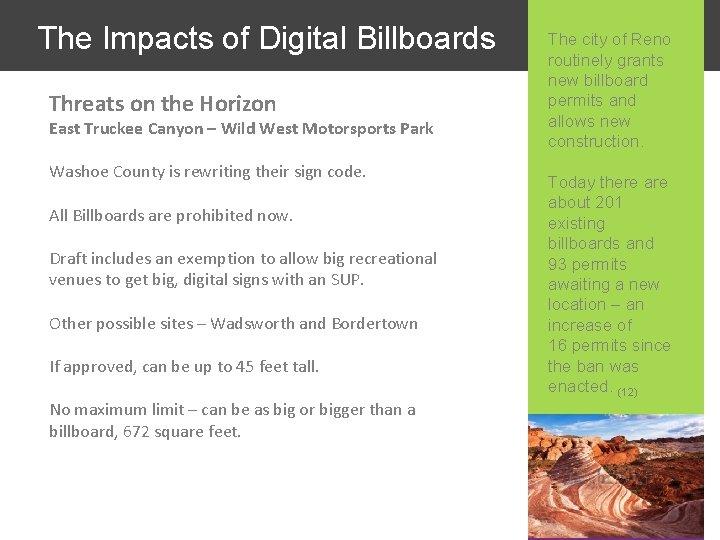 The Impacts of Digital Billboards

Threats on the Horizon
East Truckee Canyon – Wild West Motorsports Park

Washoe County is rewriting their sign code.

All Billboards are prohibited now.

Draft includes an exemption to allow big recreational venues to get big, digital signs with an SUP.

Other possible sites – Wadsworth and Bordertown

If approved, can be up to 45 feet tall.

No maximum limit – can be as big or bigger than a billboard, 672 square feet.

The city of Reno routinely grants new billboard permits and allows new construction.

Today there are about 201 existing billboards and 93 permits awaiting a new location – an increase of 16 permits since the ban was enacted. (12)